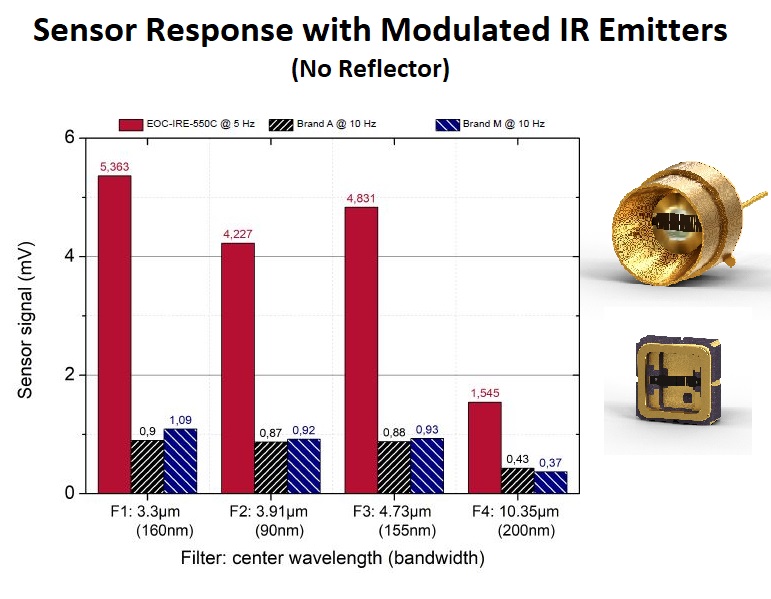 Sensor Response with Modulated IR Emitters
(No Reflector)

EOC-IRE-550C @ 5 Hz
Brand A @ 10 Hz
Brand M @ 10 Hz

Sensor signal (mV)

6
4
2
0

5,363
0,9
1,09
4,227
0,87
0,92
4,831
0,88
0,93
1,545
0,43
0,37

F1: 3.3µm (160nm)
F2: 3.91µm (90nm)
F3: 4.73µm (155nm)
F4: 10.35µm (200nm)

Filter: center wavelength (bandwidth)